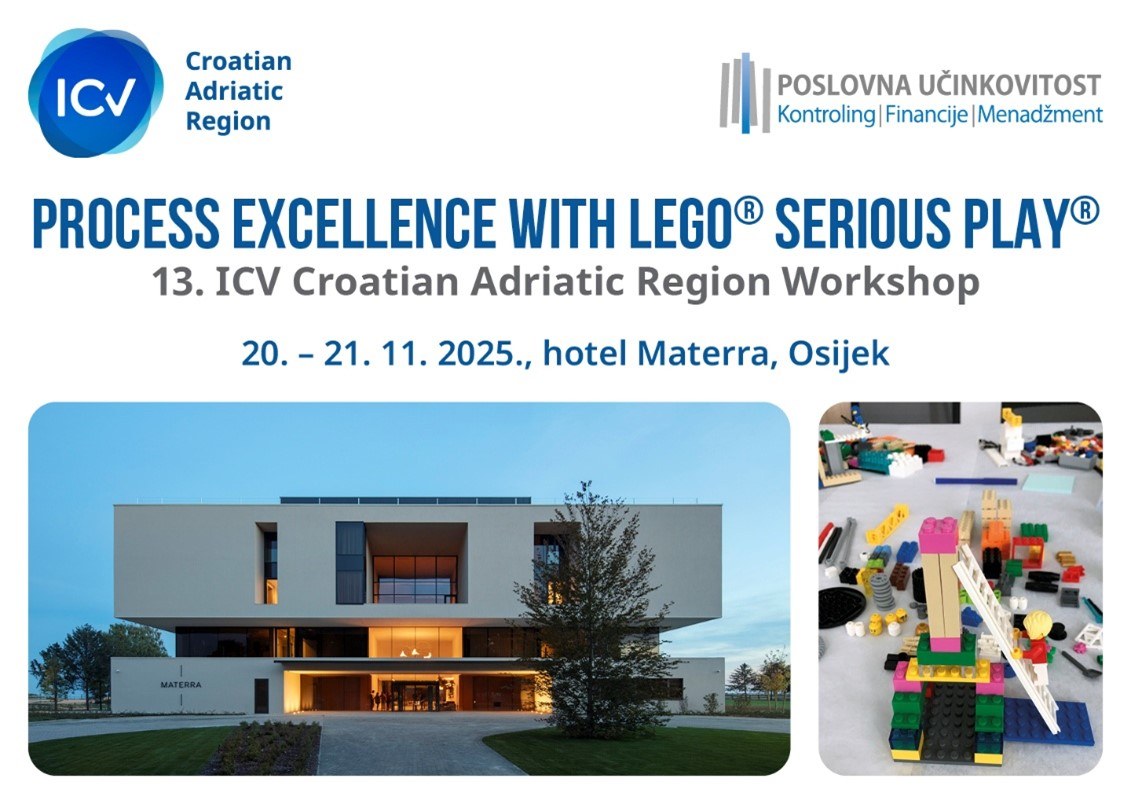 ICV Croatian Adriatic Region

POSLOVNA UČINKOVITOST
Kontroling | Financije | Menadžment

PROCESS EXCELLENCE WITH LEGO® SERIOUS PLAY®
13. ICV Croatian Adriatic Region Workshop

20. – 21. 11. 2025., hotel Materra, Osijek

MATERRA